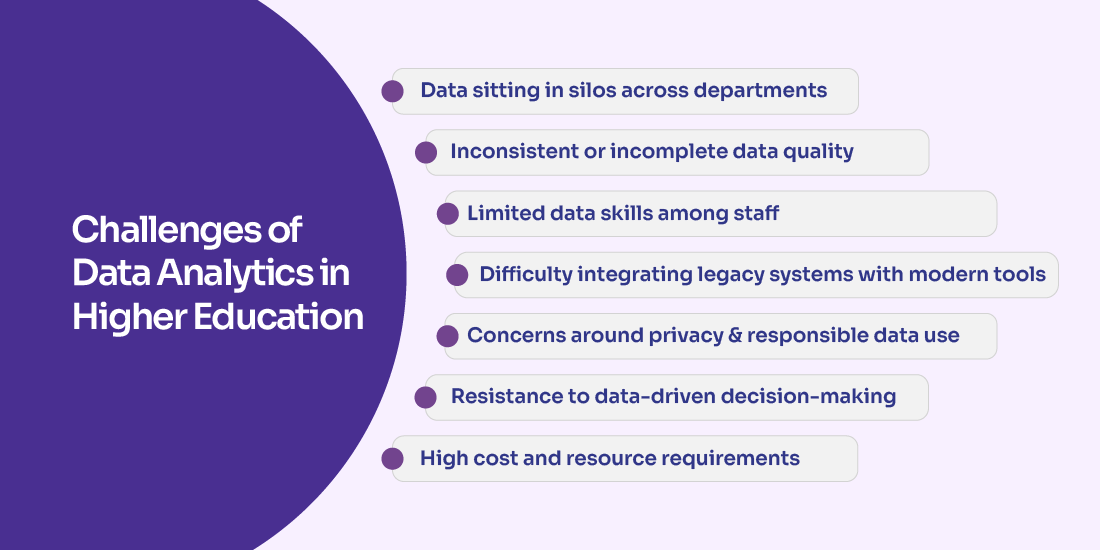 Challenges of Data Analytics in Higher Education

Data sitting in silos across departments

Inconsistent or incomplete data quality

Limited data skills among staff

Difficulty integrating legacy systems with modern tools

Concerns around privacy & responsible data use

Resistance to data-driven decision-making

High cost and resource requirements